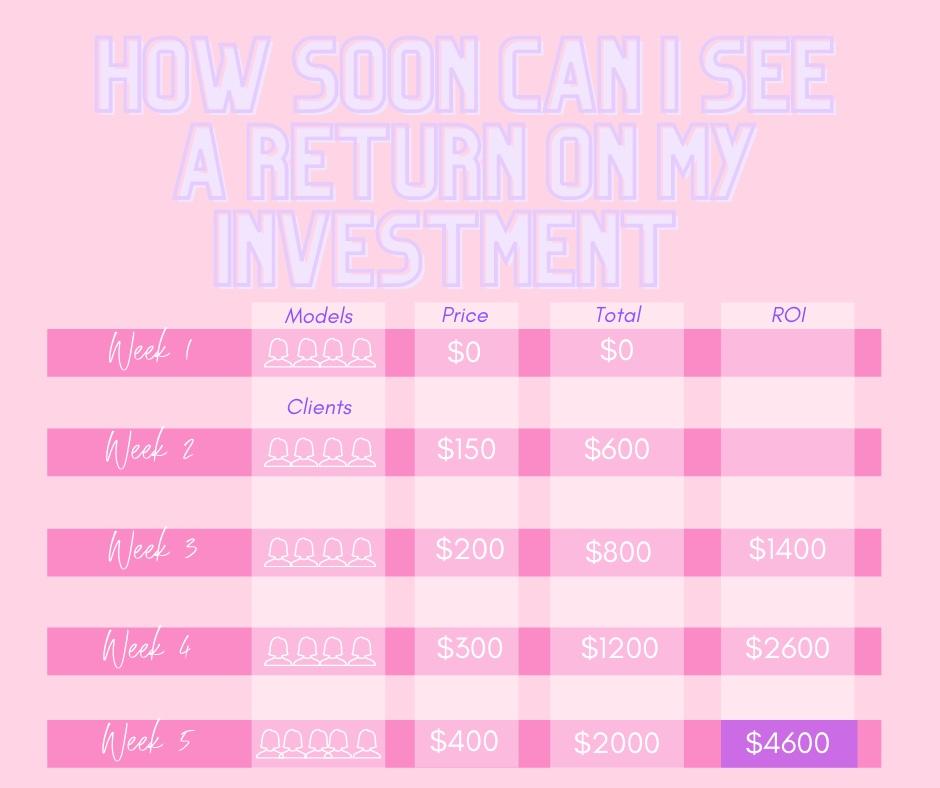 HOW SOON CAN I SEE A RETURN ON MY INVESTMENT

| | Models | Price | Total | ROI |
|---|---|---|---|---|
| Week 1 | | \$0 | \$0 | |
| | Clients | | | |
| Week 2 | | \$150 | \$600 | |
| Week 3 | | \$200 | \$800 | \$1400 |
| Week 4 | | \$300 | \$1200 | \$2600 |
| Week 5 | | \$400 | \$2000 | \$4600 |